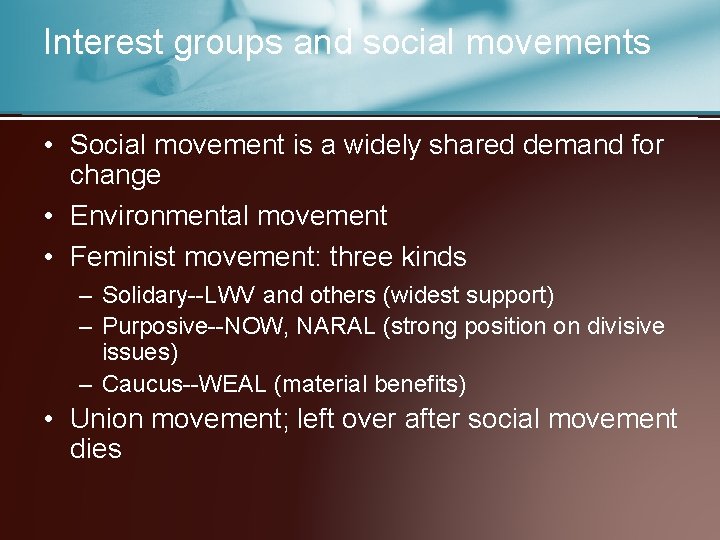 Interest groups and social movements

• Social movement is a widely shared demand for change

• Environmental movement

• Feminist movement: three kinds

– Solidary--LWV and others (widest support)

– Purposive--NOW, NARAL (strong position on divisive issues)

– Caucus--WEAL (material benefits)

• Union movement; left over after social movement dies